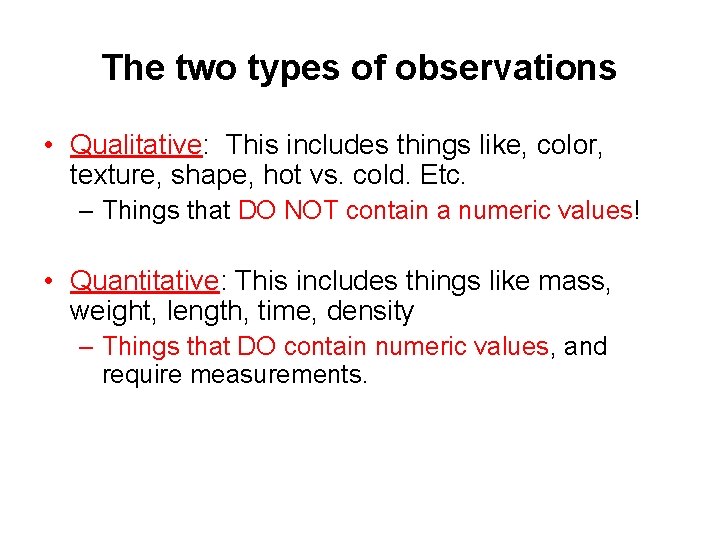 The two types of observations

• Qualitative: This includes things like, color, texture, shape, hot vs. cold. Etc.
– Things that DO NOT contain a numeric values!

• Quantitative: This includes things like mass, weight, length, time, density
– Things that DO contain numeric values, and require measurements.